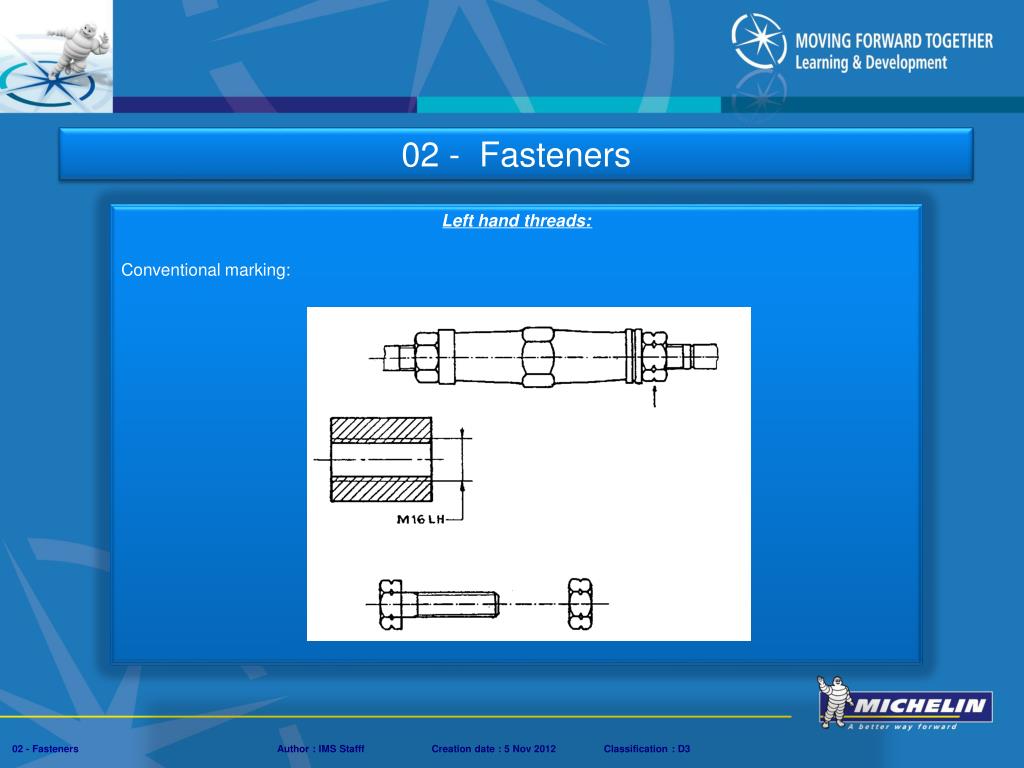 MOVING FORWARD TOGETHER
Learning & Development

02 - Fasteners

Left hand threads:

Conventional marking:

M16 LH

MICHELIN
A better way forward

02 - Fasteners Author : IMS Stafff Creation date : 5 Nov 2012 Classification : D3